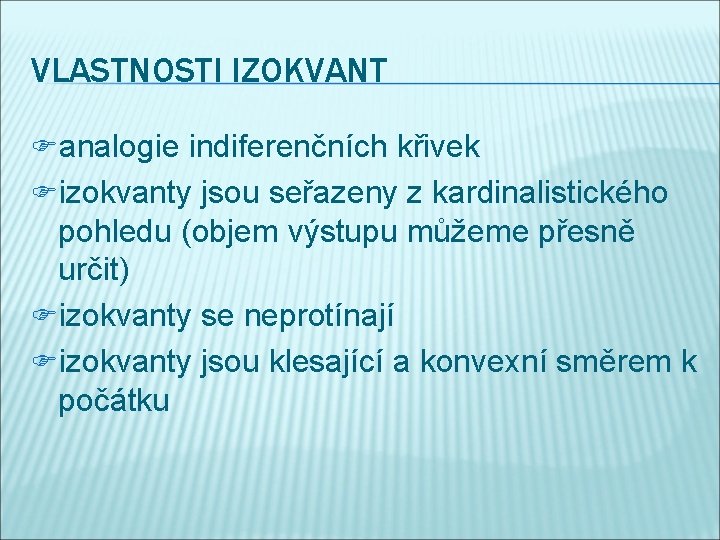 VLASTNOSTI IZOKVANT

analogie indiferenčních křivek

izokvanty jsou seřazeny z kardinalistického pohledu (objem výstupu můžeme přesně určit)

izokvanty se neprotínají

izokvanty jsou klesající a konvexní směrem k počátku